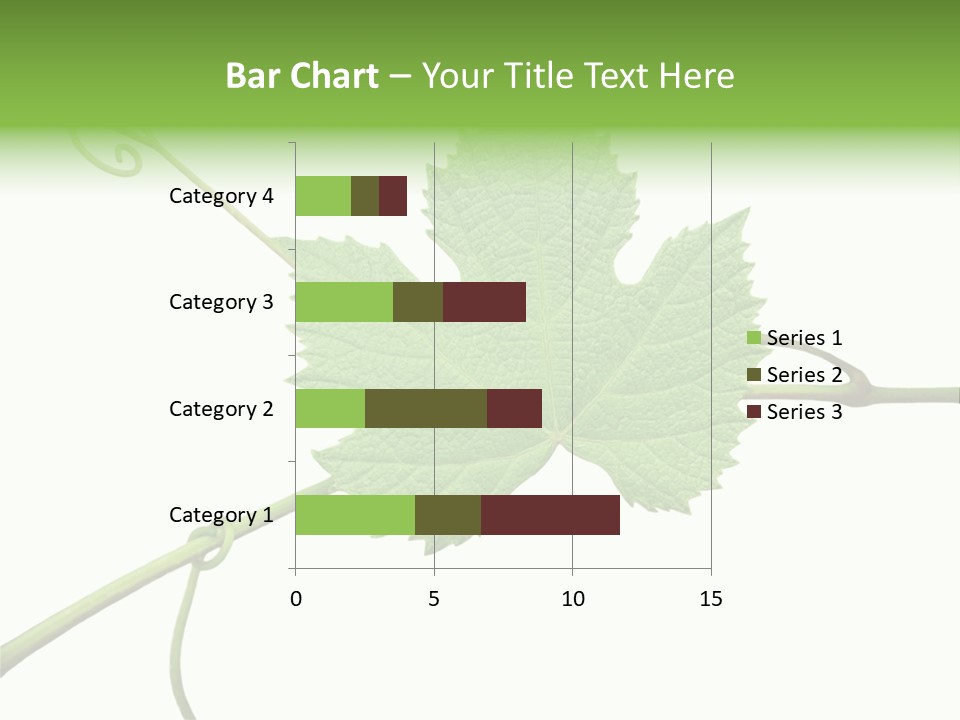 Bar Chart – Your Title Text Here

Category 4
Category 3
Category 2
Category 1

0
5
10
15

Series 1
Series 2
Series 3